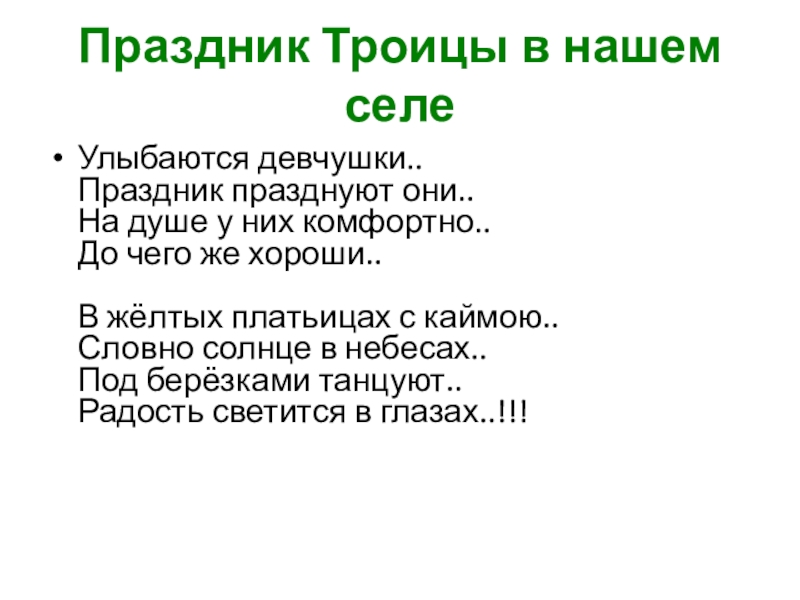 Праздник Троицы в нашем селе

• Улыбаются девчушки..
Праздник празднуют они..
На душе у них комфортно..
До чего же хороши..

В жёлтых платьицах с каймою..
Словно солнце в небесах..
Под берёзками танцуют..
Радость светится в глазах..!!!